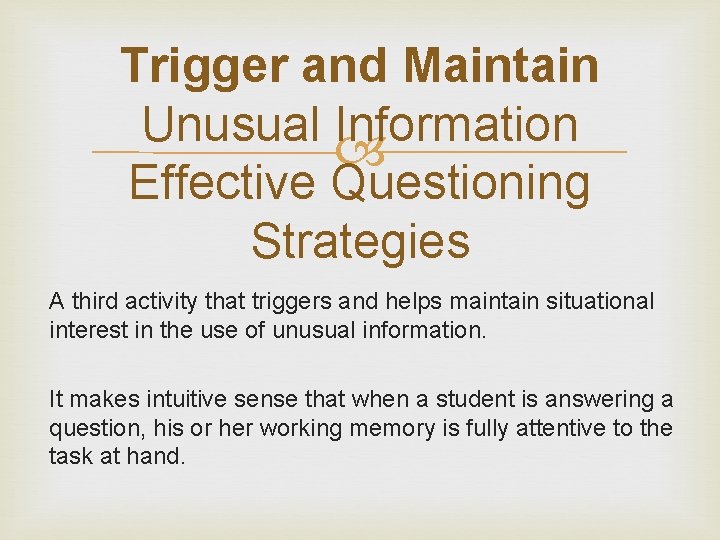 Trigger and Maintain
Unusual Information
Effective Questioning Strategies

A third activity that triggers and helps maintain situational interest in the use of unusual information.

It makes intuitive sense that when a student is answering a question, his or her working memory is fully attentive to the task at hand.